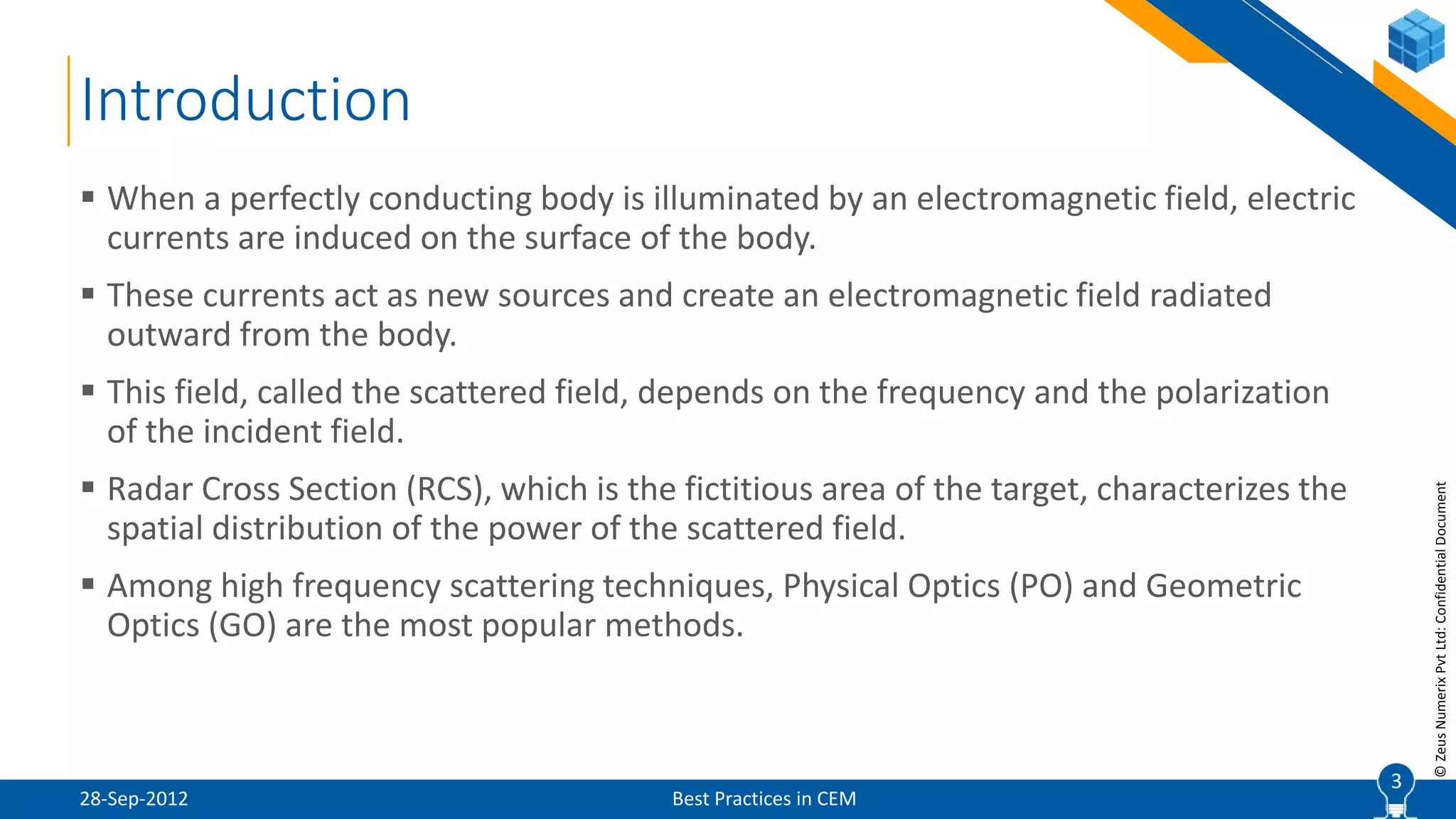 Introduction

▪ When a perfectly conducting body is illuminated by an electromagnetic field, electric currents are induced on the surface of the body.

▪ These currents act as new sources and create an electromagnetic field radiated outward from the body.

▪ This field, called the scattered field, depends on the frequency and the polarization of the incident field.

▪ Radar Cross Section (RCS), which is the fictitious area of the target, characterizes the spatial distribution of the power of the scattered field.

▪ Among high frequency scattering techniques, Physical Optics (PO) and Geometric Optics (GO) are the most popular methods.

© Zeus Numerix Pvt Ltd: Confidential Document

28-Sep-2012

Best Practices in CEM

3